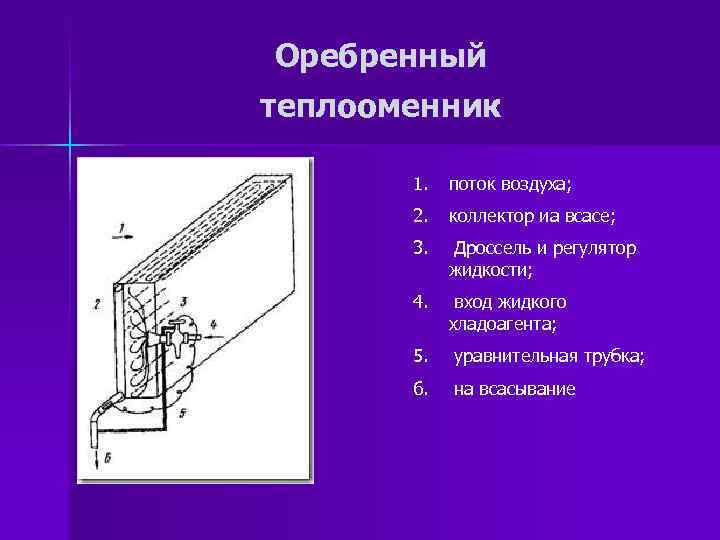 Оребренный теплооменник

1
2
3
4
5
6

1. поток воздуха;
2. коллектор иа всасе;
3. Дроссель и регулятор жидкости;
4. вход жидкого хладоагента;
5. уравнительная трубка;
6. на всасывание